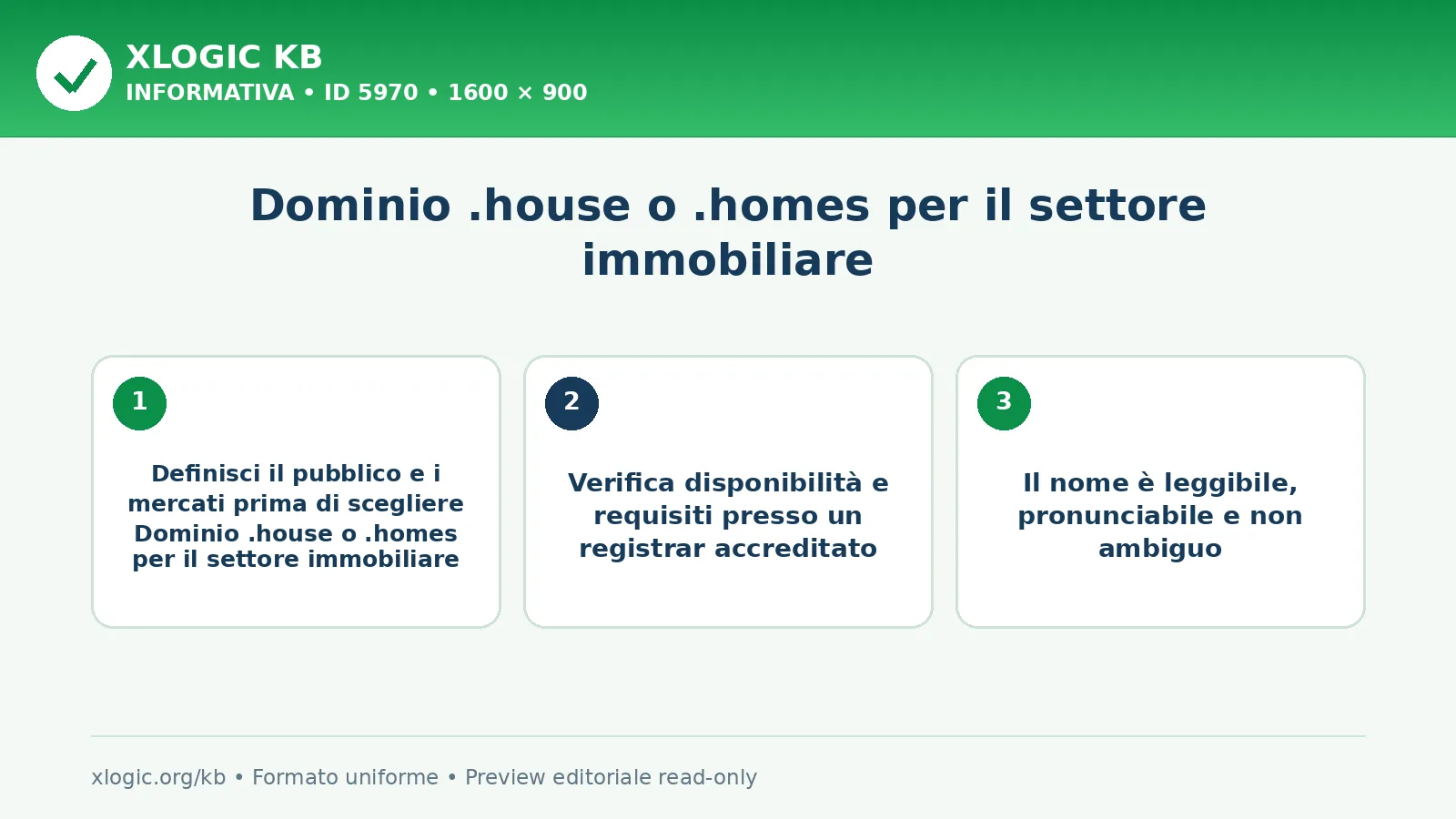 XLOGIC KB
INFORMATIVA • ID 5970 • 1600 × 900

Dominio .house o .homes per il settore immobiliare

1

Definisci il pubblico e i mercati prima di scegliere Dominio .house o .homes per il settore immobiliare

2

Verifica disponibilità e requisiti presso un registrar accreditato

3

Il nome è leggibile, pronunciabile e non ambiguo

xlogic.org/kb • Formato uniforme • Preview editoriale read-only